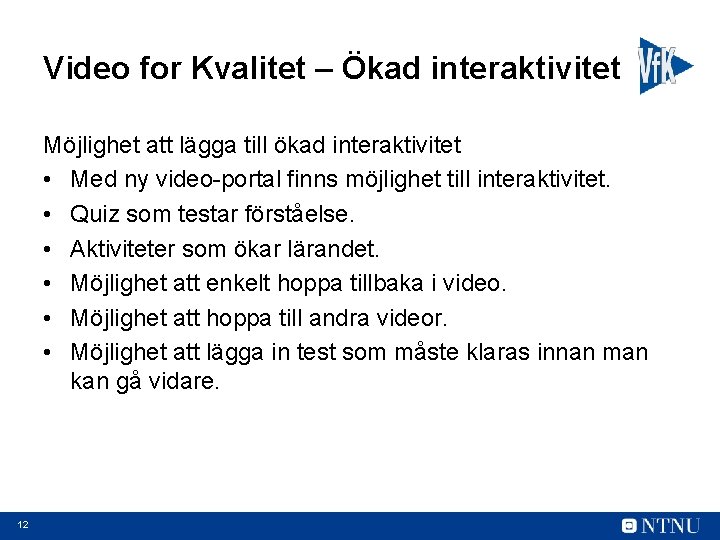 Video for Kvalitet – Ökad interaktivitet

VfK

Möjlighet att lägga till ökad interaktivitet

• Med ny video-portal finns möjlighet till interaktivitet.
• Quiz som testar förståelse.
• Aktiviteter som ökar lärandet.
• Möjlighet att enkelt hoppa tillbaka i video.
• Möjlighet att hoppa till andra videor.
• Möjlighet att lägga in test som måste klaras innan man kan gå vidare.

12

NTNU